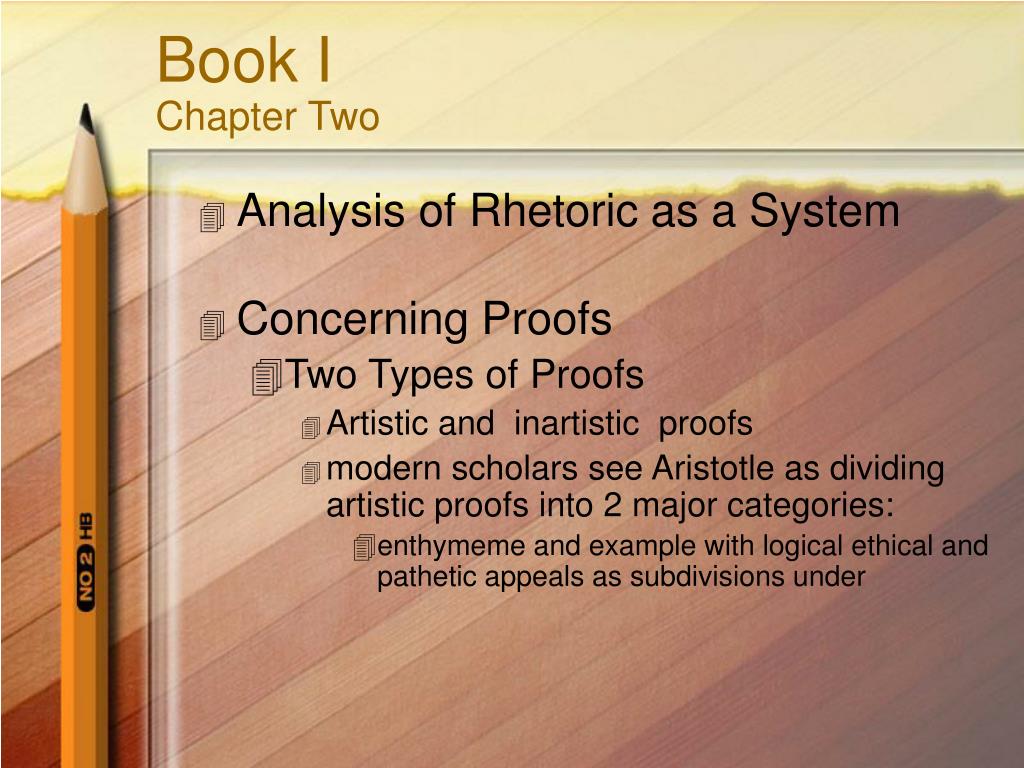 Book I
Chapter Two

Analysis of Rhetoric as a System

Concerning Proofs

Two Types of Proofs

Artistic and inartistic proofs

modern scholars see Aristotle as dividing artistic proofs into 2 major categories:

enthymeme and example with logical ethical and pathetic appeals as subdivisions under

NO 2 HB